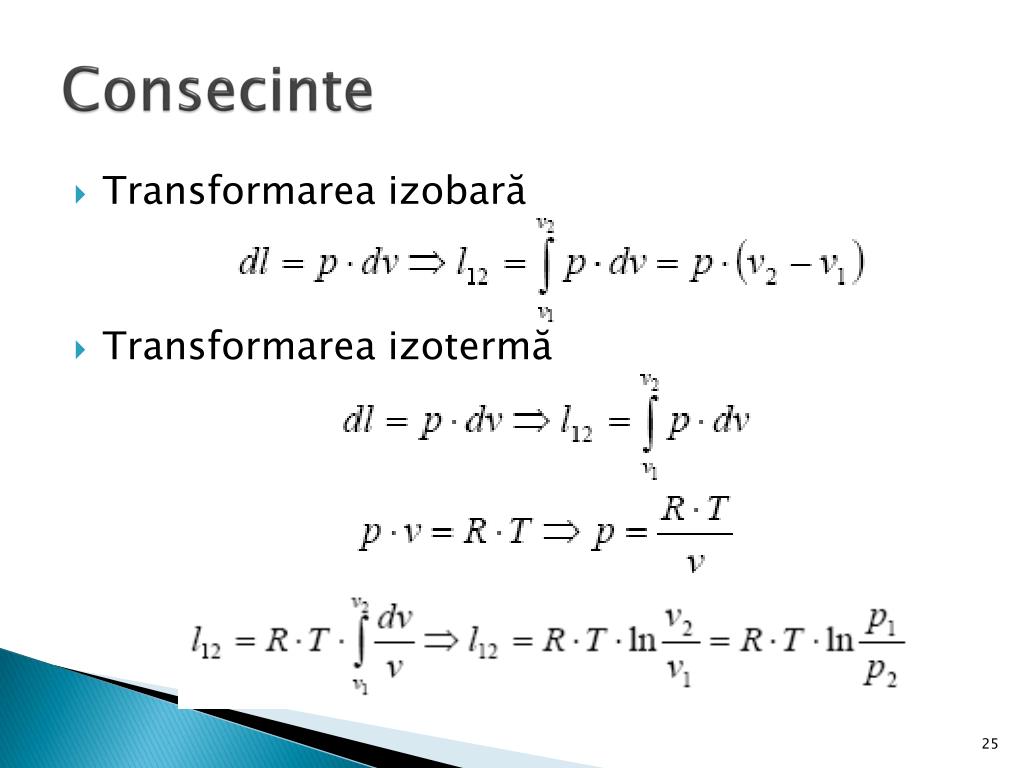 Consecinte

Transformarea izobară

$dl = p \cdot dv \Rightarrow l_{12} = \int_{v_1}^{v_2} p \cdot dv = p \cdot (v_2 - v_1)$

Transformarea izotermă

$dl = p \cdot dv \Rightarrow l_{12} = \int_{v_1}^{v_2} p \cdot dv$

$p \cdot v = R \cdot T \Rightarrow p = \frac{R \cdot T}{v}$

$l_{12} = R \cdot T \cdot \int_{v_1}^{v_2} \frac{dv}{v} \Rightarrow l_{12} = R \cdot T \cdot \ln \frac{v_2}{v_1} = R \cdot T \cdot \ln \frac{p_1}{p_2}$

25